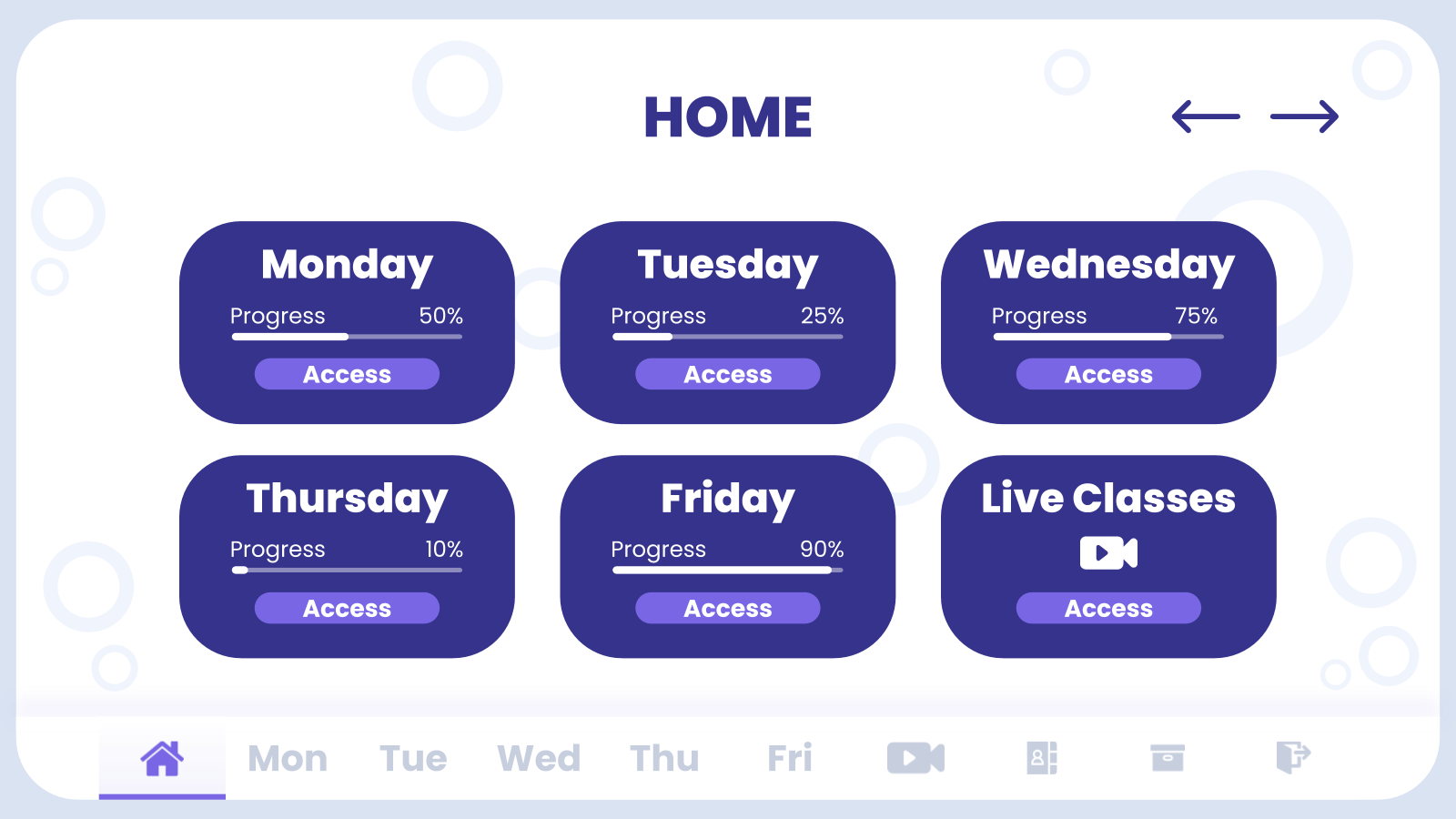 HOME

Monday
Progress 50%
Access

Tuesday
Progress 25%
Access

Wednesday
Progress 75%
Access

Thursday
Progress 10%
Access

Friday
Progress 90%
Access

Live Classes
Access

Mon Tue Wed Thu Fri